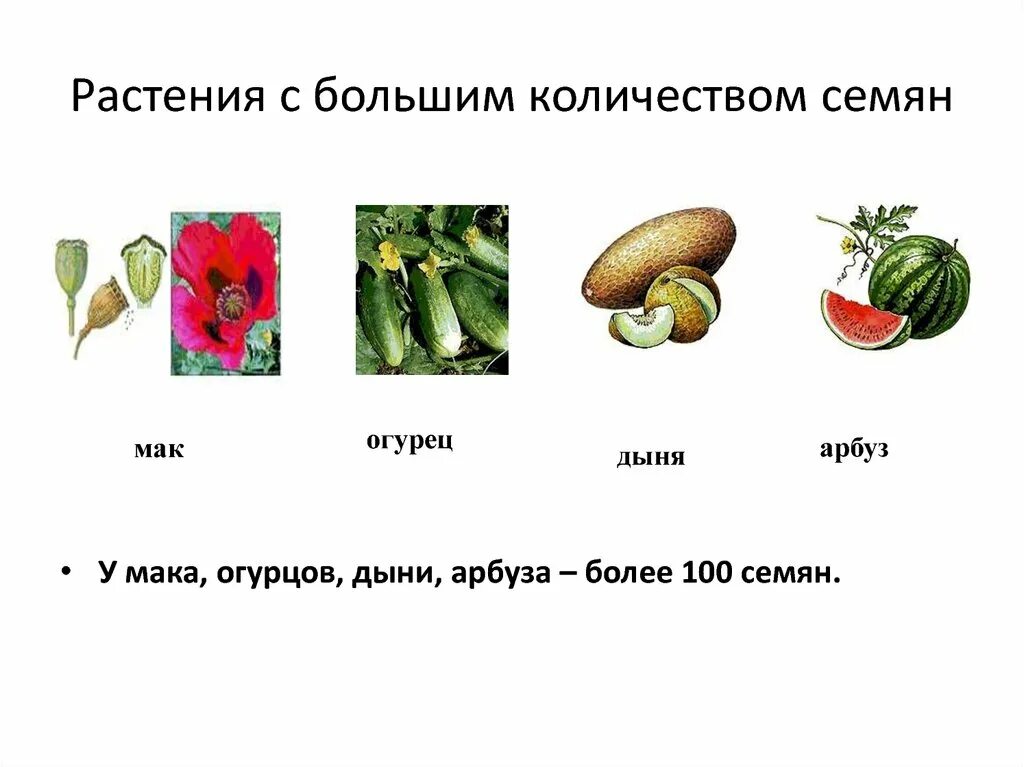 Растения с большим количеством семян

мак

огурец

дыня

арбуз

• У мака, огурцов, дыни, арбуза – более 100 семян.